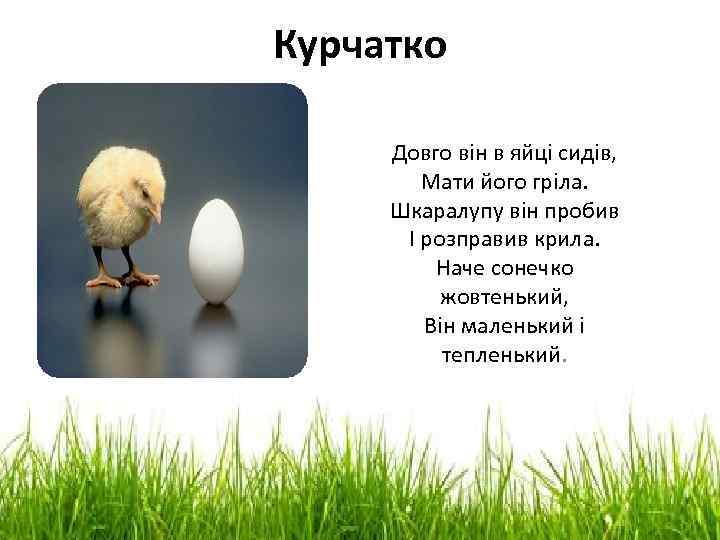 Курчатко

Довго він в яйці сидів,
Мати його гріла.
Шкаралупу він пробив
І розправив крила.
Наче сонечко
жовтенький,
Він маленький і
тепленький.